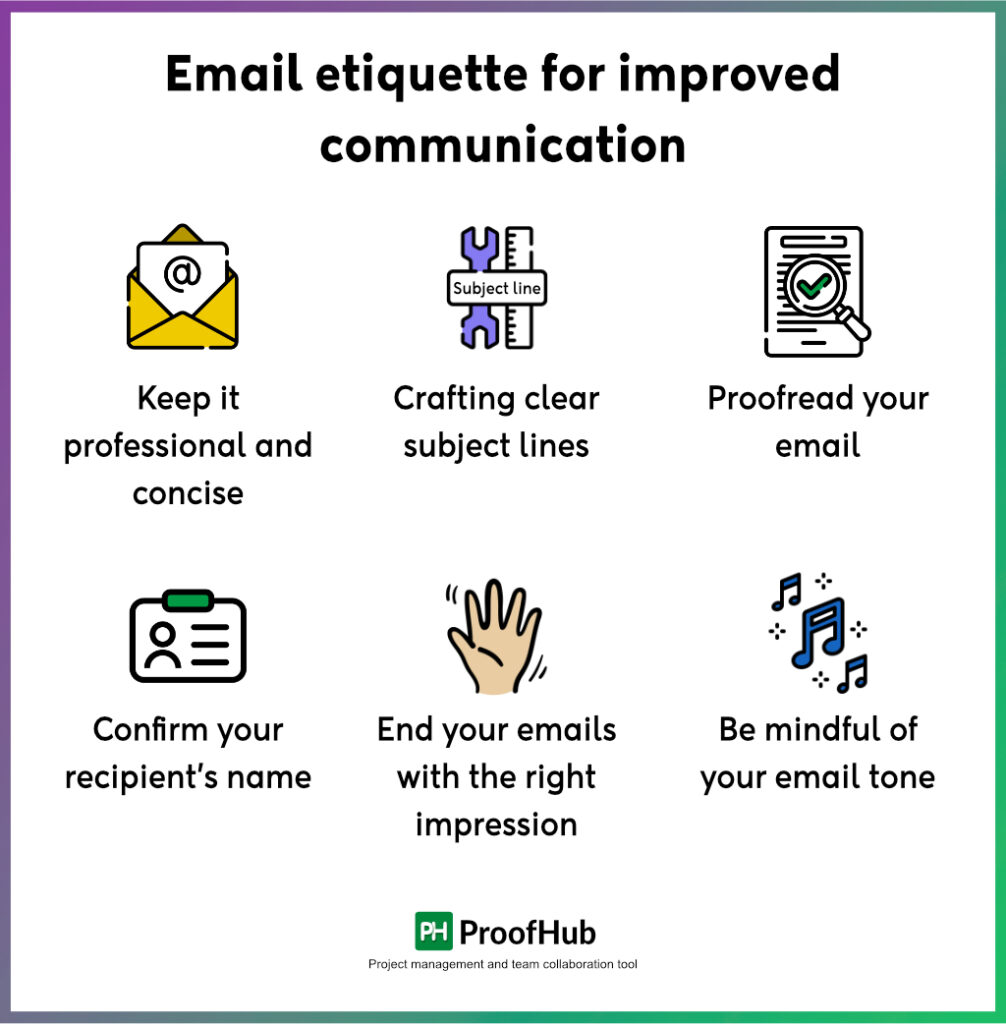 Email etiquette for improved communication

@

Keep it professional and concise

Subject line

Crafting clear subject lines

Proofread your email

Confirm your recipient's name

End your emails with the right impression

Be mindful of your email tone

PH ProofHub

Project management and team collaboration tool